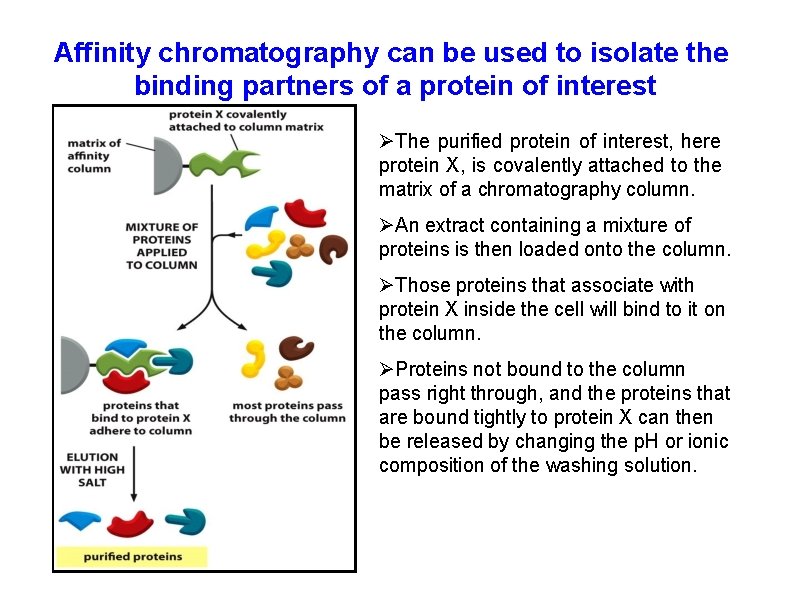 Affinity chromatography can be used to isolate the binding partners of a protein of interest

protein X covalently attached to column matrix

matrix of affinity column

MIXTURE OF PROTEINS APPLIED TO COLUMN

proteins that bind to protein X adhere to column

most proteins pass through the column

ELUTION WITH HIGH SALT

purified proteins

➢The purified protein of interest, here protein X, is covalently attached to the matrix of a chromatography column.

➢An extract containing a mixture of proteins is then loaded onto the column.

➢Those proteins that associate with protein X inside the cell will bind to it on the column.

➢Proteins not bound to the column pass right through, and the proteins that are bound tightly to protein X can then be released by changing the pH or ionic composition of the washing solution.